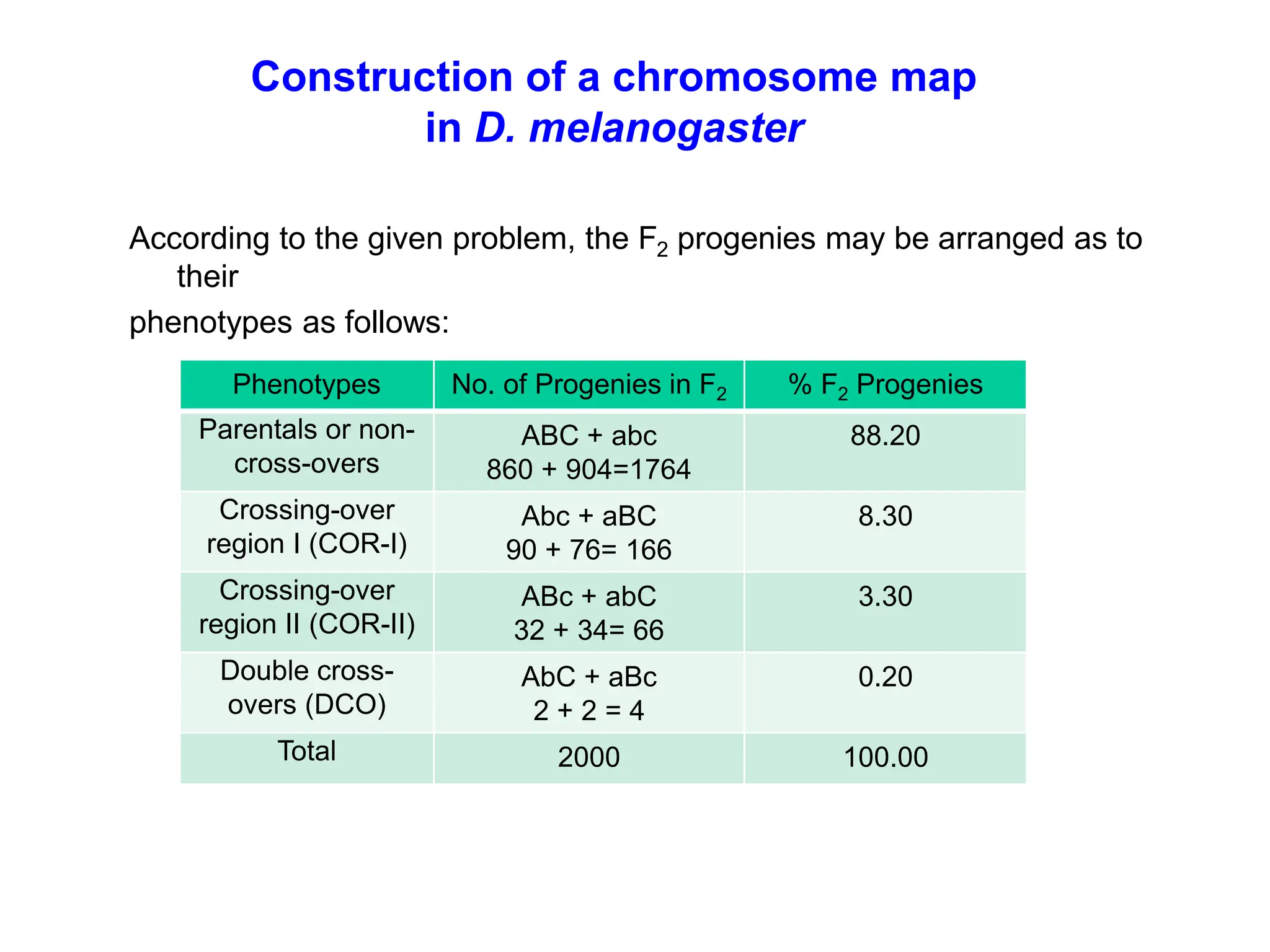 Construction of a chromosome map in D. melanogaster

According to the given problem, the $F_2$ progenies may be arranged as to their phenotypes as follows:

| Phenotypes | No. of Progenies in $F_2$ | % $F_2$ Progenies |
|---|---|---|
| Parentals or non-cross-overs | ABC + abc 860 + 904=1764 | 88.20 |
| Crossing-over region I (COR-I) | Abc + aBC 90 + 76= 166 | 8.30 |
| Crossing-over region II (COR-II) | ABc + abC 32 + 34= 66 | 3.30 |
| Double cross-overs (DCO) | AbC + aBc 2 + 2 = 4 | 0.20 |
| Total | 2000 | 100.00 |